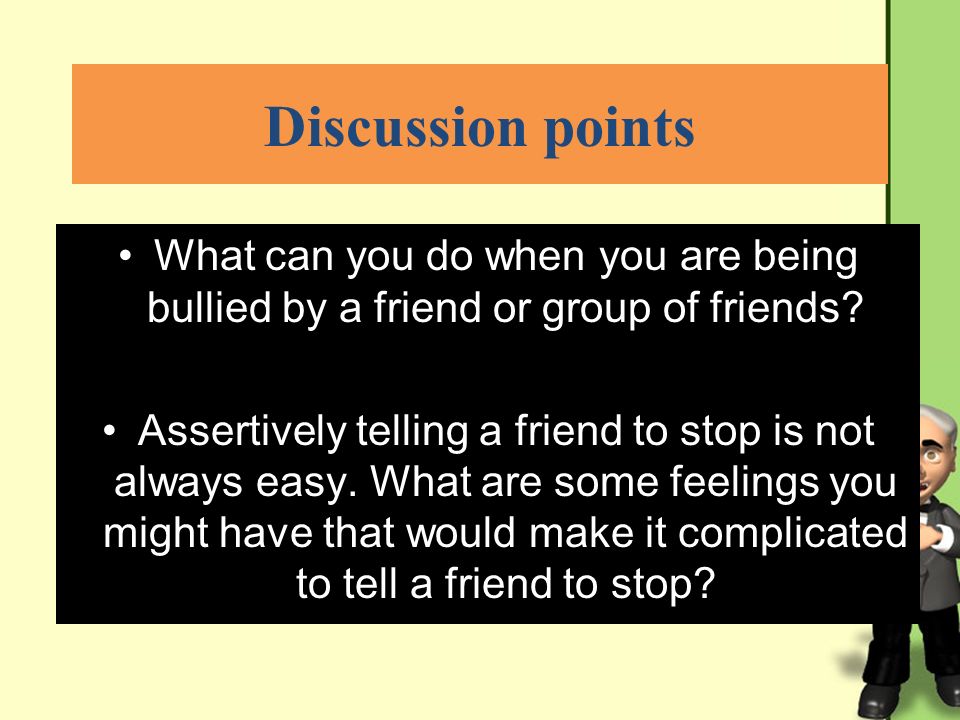 Discussion points

• What can you do when you are being bullied by a friend or group of friends?

• Assertively telling a friend to stop is not always easy. What are some feelings you might have that would make it complicated to tell a friend to stop?